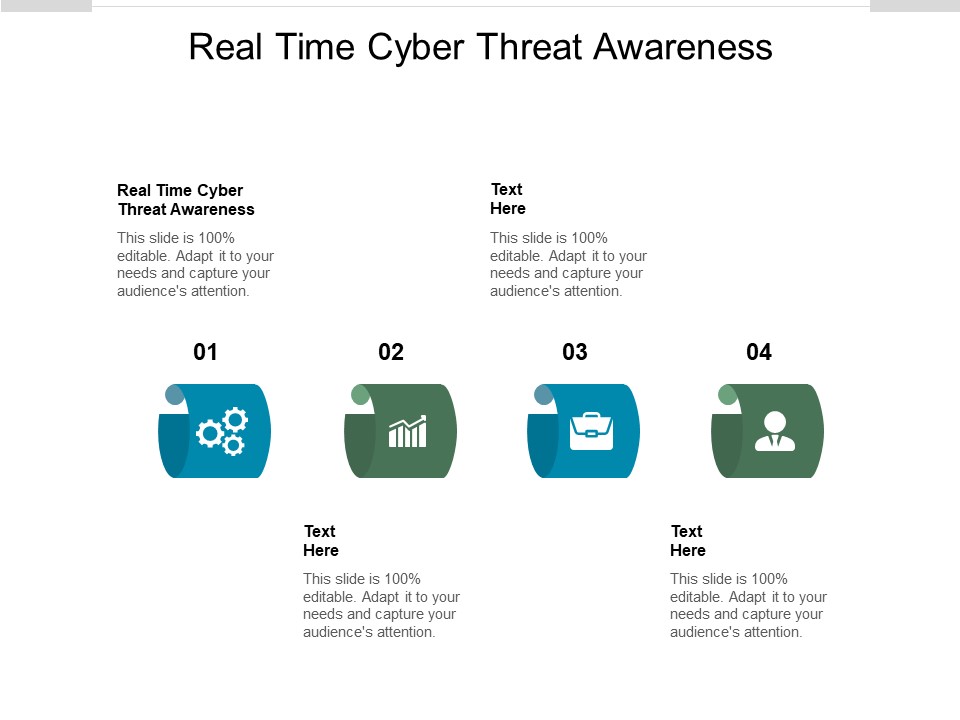 Real Time Cyber Threat Awareness

Real Time Cyber Threat Awareness

This slide is 100% editable. Adapt it to your needs and capture your audience's attention.

Text Here

This slide is 100% editable. Adapt it to your needs and capture your audience's attention.

01

02

03

04

Text Here

This slide is 100% editable. Adapt it to your needs and capture your audience's attention.

Text Here

This slide is 100% editable. Adapt it to your needs and capture your audience's attention.